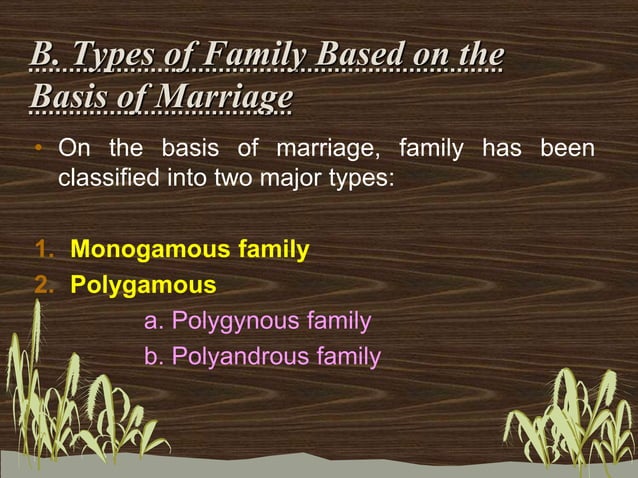 B. Types of Family Based on the Basis of Marriage

• On the basis of marriage, family has been classified into two major types:

1. Monogamous family
2. Polygamous
a. Polygynous family
b. Polyandrous family